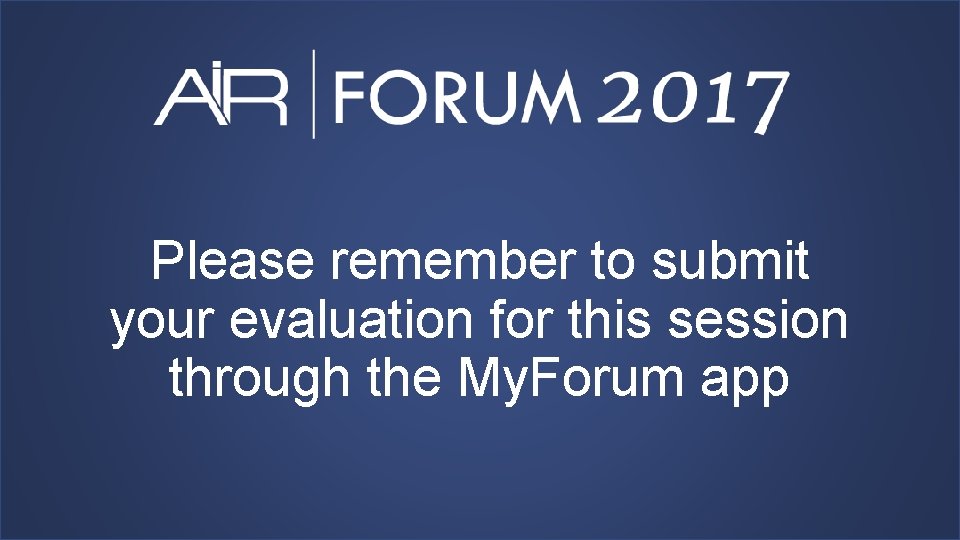 AIR | FORUM 2017

Please remember to submit your evaluation for this session through the MyForum app